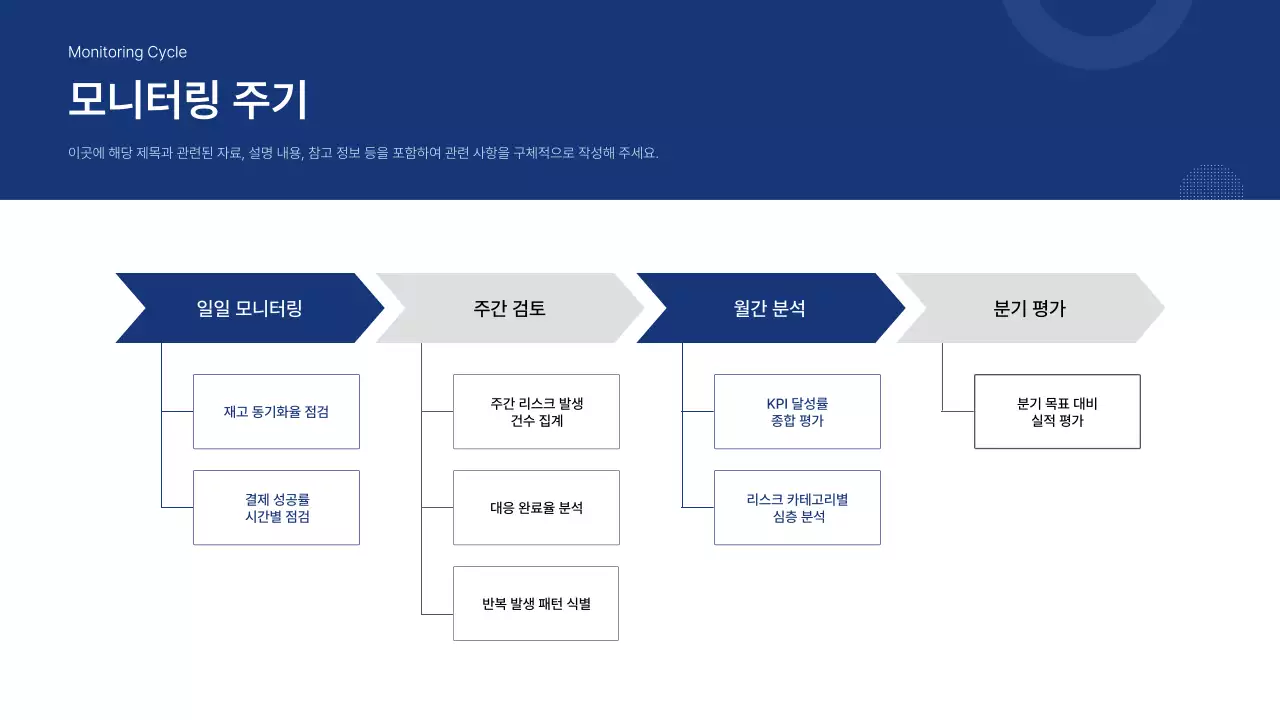 Monitoring Cycle

모니터링 주기

이곳에 해당 제목과 관련된 자료, 설명 내용, 참고 정보 등을 포함하여 관련 사항을 구체적으로 작성해 주세요.

일일 모니터링

재고 동기화율 점검

결제 성공률 시간별 점검

주간 검토

주간 리스크 발생 건수 집계

대응 완료율 분석

반복 발생 패턴 식별

월간 분석

KPI 달성률 종합 평가

리스크 카테고리별 심층 분석

분기 평가

분기 목표 대비 실적 평가